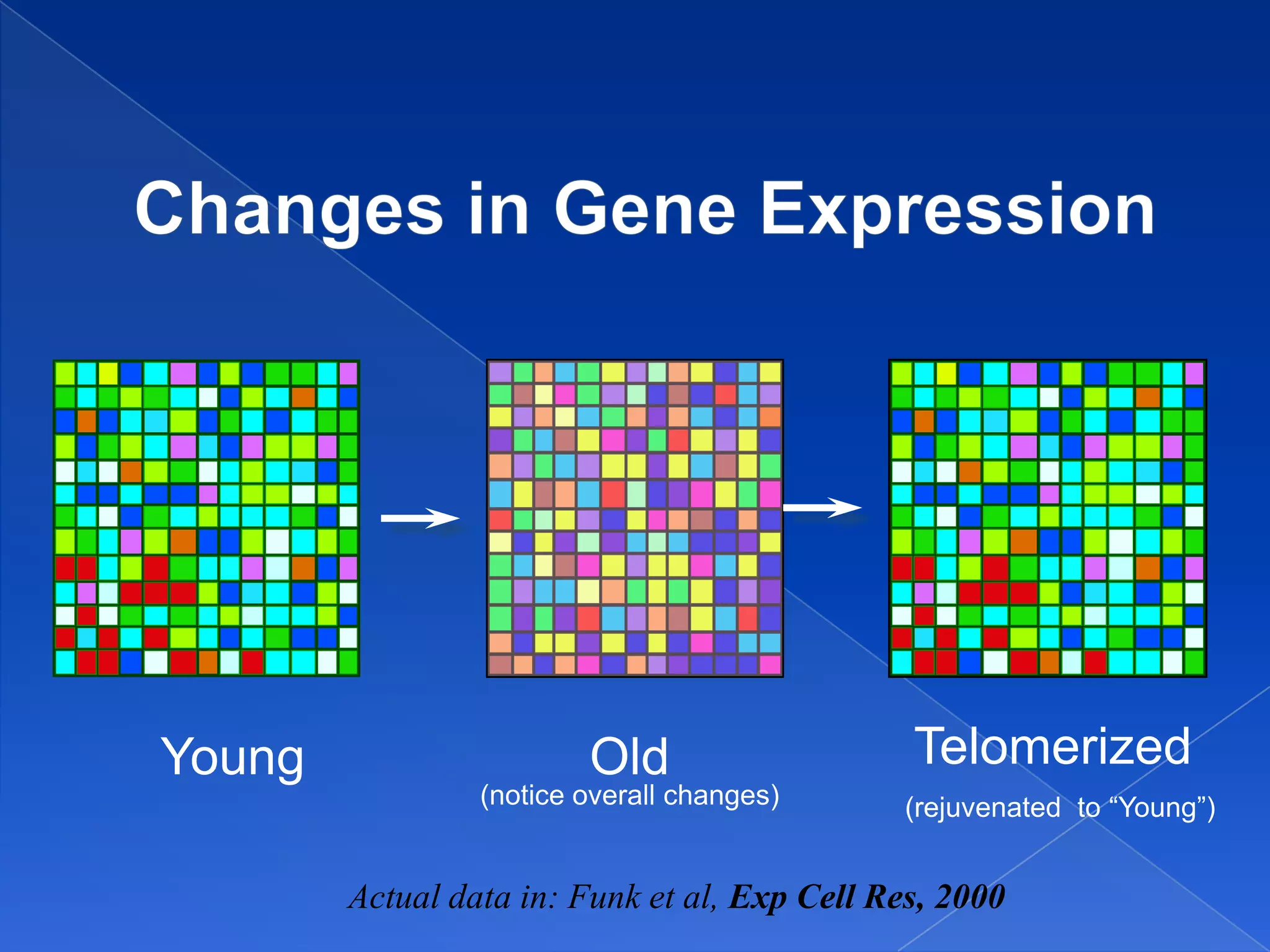 Changes in Gene Expression

Young

Old
(notice overall changes)

Telomerized
(rejuvenated to “Young”)

Actual data in: Funk et al, Exp Cell Res, 2000